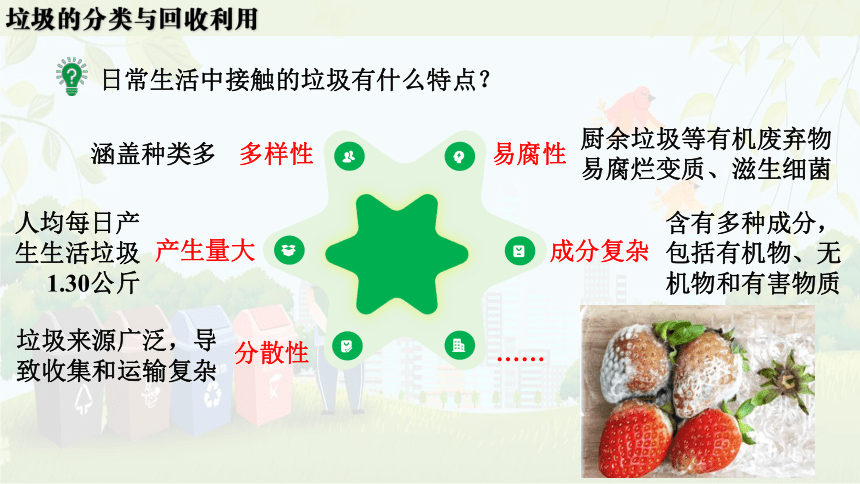 垃圾的分类与回收利用

日常生活中接触的垃圾有什么特点？

涵盖种类多 多样性

易腐性 厨余垃圾等有机废弃物易腐烂变质、滋生细菌

人均每日产生生活垃圾1.30公斤 产生量大

成分复杂 含有多种成分，包括有机物、无机物和有害物质

垃圾来源广泛，导致收集和运输复杂 分散性

……